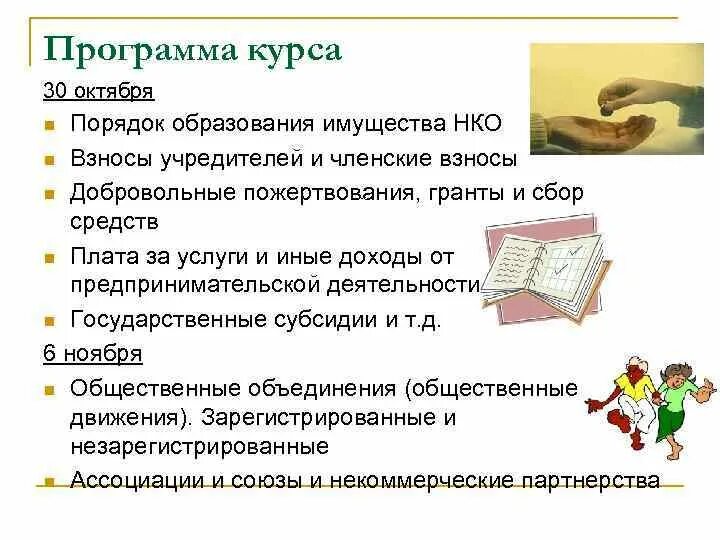 Программа курса

30 октября

- Порядок образования имущества НКО
- Взносы учредителей и членские взносы
- Добровольные пожертвования, гранты и сбор средств
- Плата за услуги и иные доходы от предпринимательской деятельности
- Государственные субсидии и т.д.

6 ноября

- Общественные объединения (общественные движения). Зарегистрированные и незарегистрированные
- Ассоциации и союзы и некоммерческие партнерства